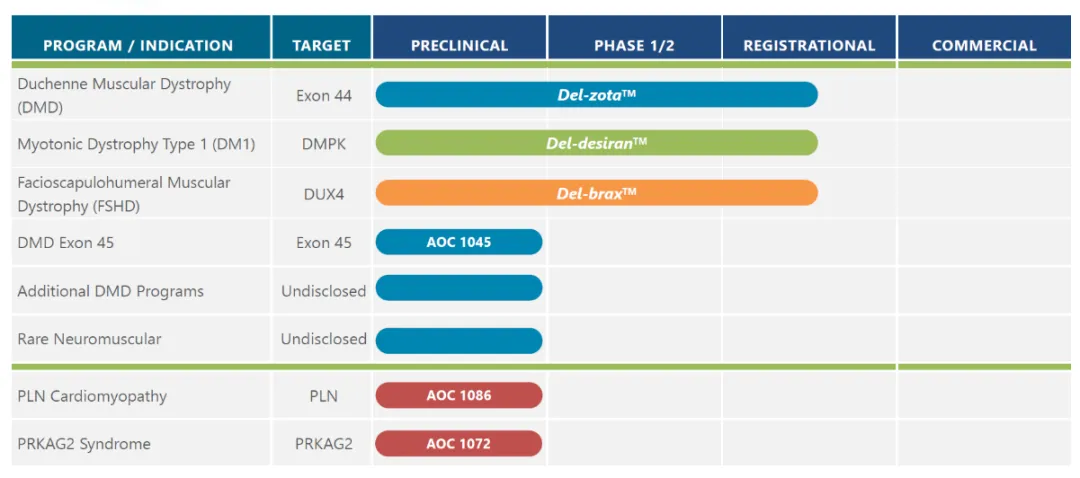 | PROGRAM / INDICATION | TARGET | PRECLINICAL | PHASE 1/2 | REGISTRATIONAL | COMMERCIAL |
|---|---|---|---|---|---|
| Duchenne Muscular Dystrophy (DMD) | Exon 44 | Del-zota™ | | | |
| Myotonic Dystrophy Type 1 (DM1) | DMPK | Del-desiran™ | | | |
| Facioscapulohumeral Muscular Dystrophy (FSHD) | DUX4 | Del-brax™ | | | |
| DMD Exon 45 | Exon 45 | AOC 1045 | | | |
| Additional DMD Programs | Undisclosed | | | | |
| Rare Neuromuscular | Undisclosed | | | | |
| PLN Cardiomyopathy | PLN | AOC 1086 | | | |
| PRKAG2 Syndrome | PRKAG2 | AOC 1072 | | | |